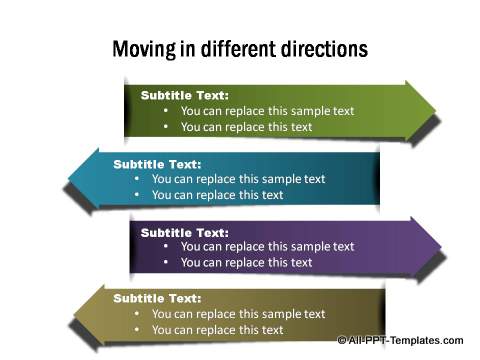 Moving in different directions

Subtitle Text:
• You can replace this sample text
• You can replace this text

Subtitle Text:
• You can replace this sample text
• You can replace this text

Subtitle Text:
• You can replace this sample text
• You can replace this text

Subtitle Text:
• You can replace this sample text
• You can replace this text

© All-PPT-Templates.com